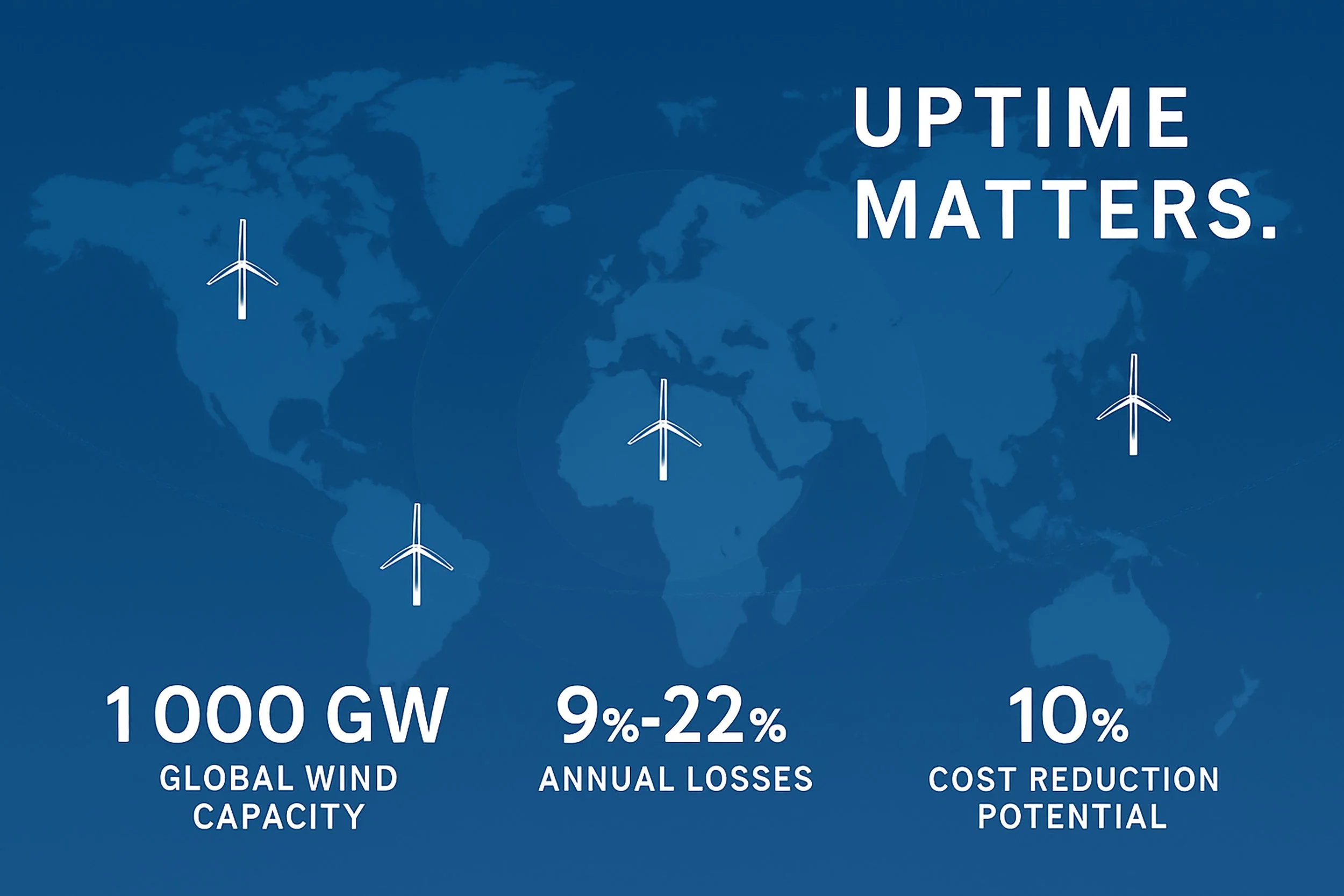 UPTIME MATTERS.

1000 GW
GLOBAL WIND CAPACITY

9%-22%
ANNUAL LOSSES

10%
COST REDUCTION POTENTIAL